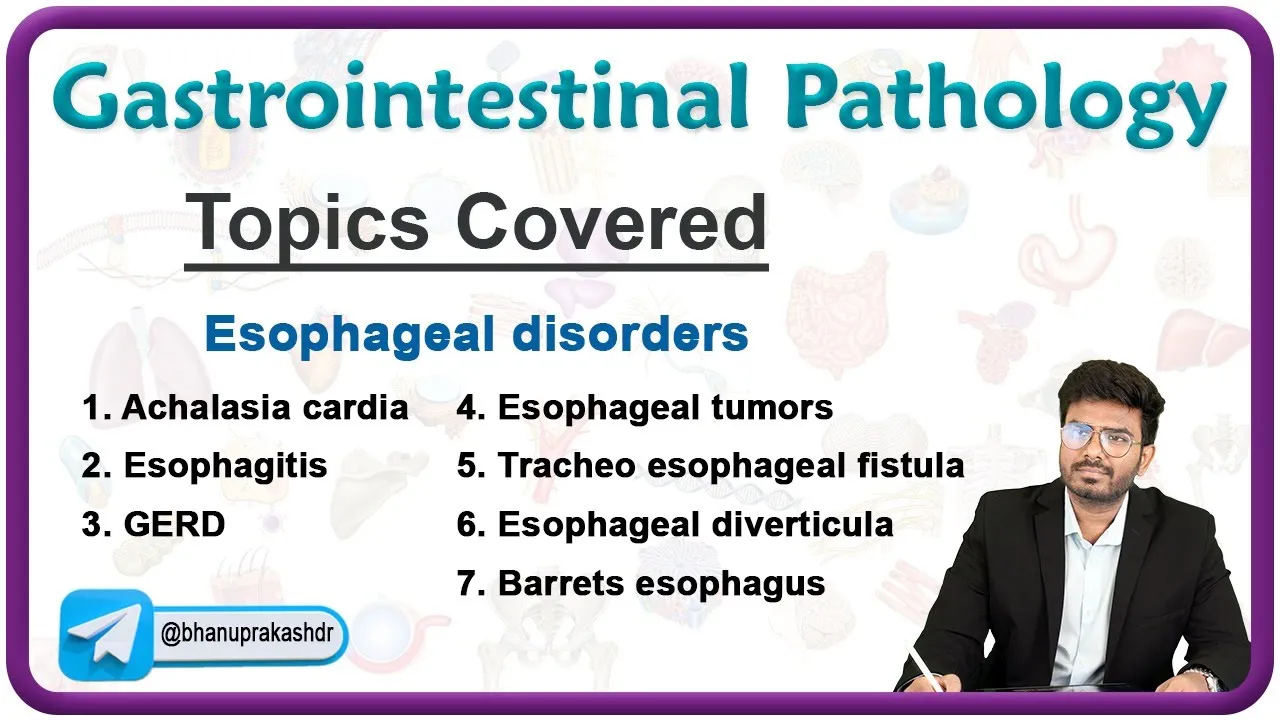 Gastrointestinal Pathology

Topics Covered

Esophageal disorders

1. Achalasia cardia
2. Esophagitis
3. GERD

4. Esophageal tumors
5. Tracheo esophageal fistula
6. Esophageal diverticula
7. Barrets esophagus

@bhanuprakashdr